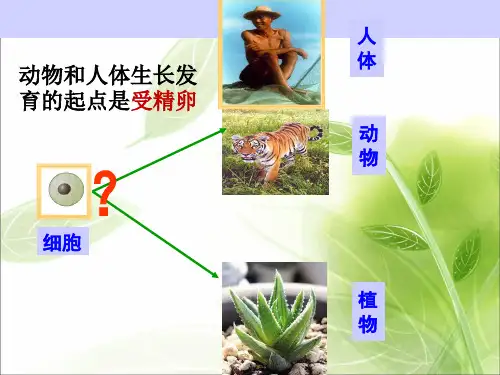 动物和人体生长发育的起点是受精卵

人体

动物

?

细胞

植物